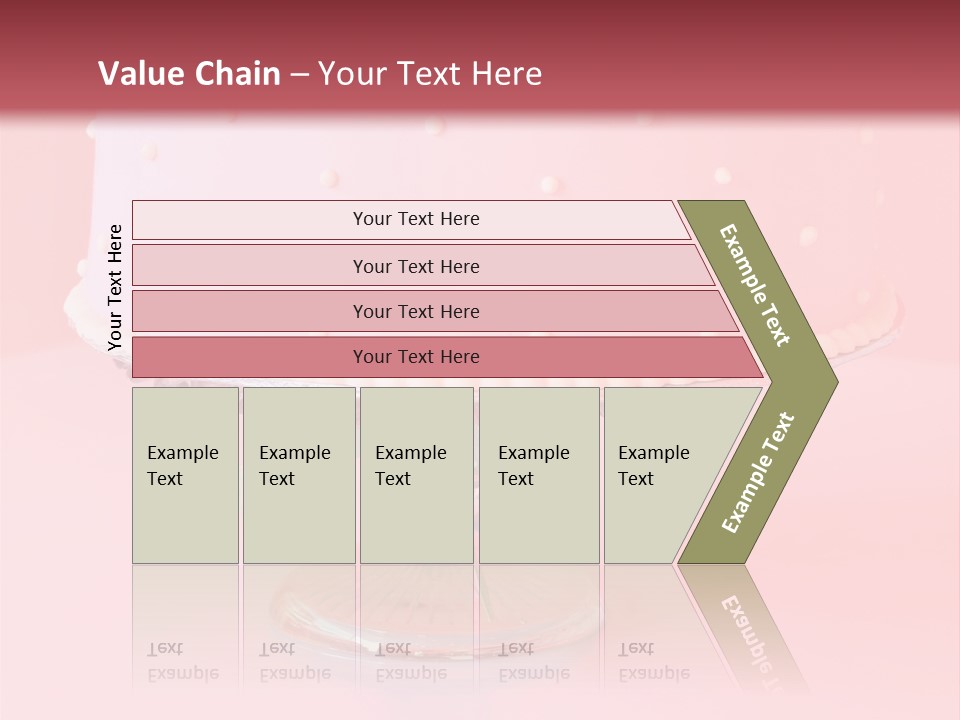 Value Chain – Your Text Here

Your Text Here

Your Text Here

Your Text Here

Your Text Here

Your Text Here

Example Text

Example Text

Example Text

Example Text

Example Text

Example Text

Example Text